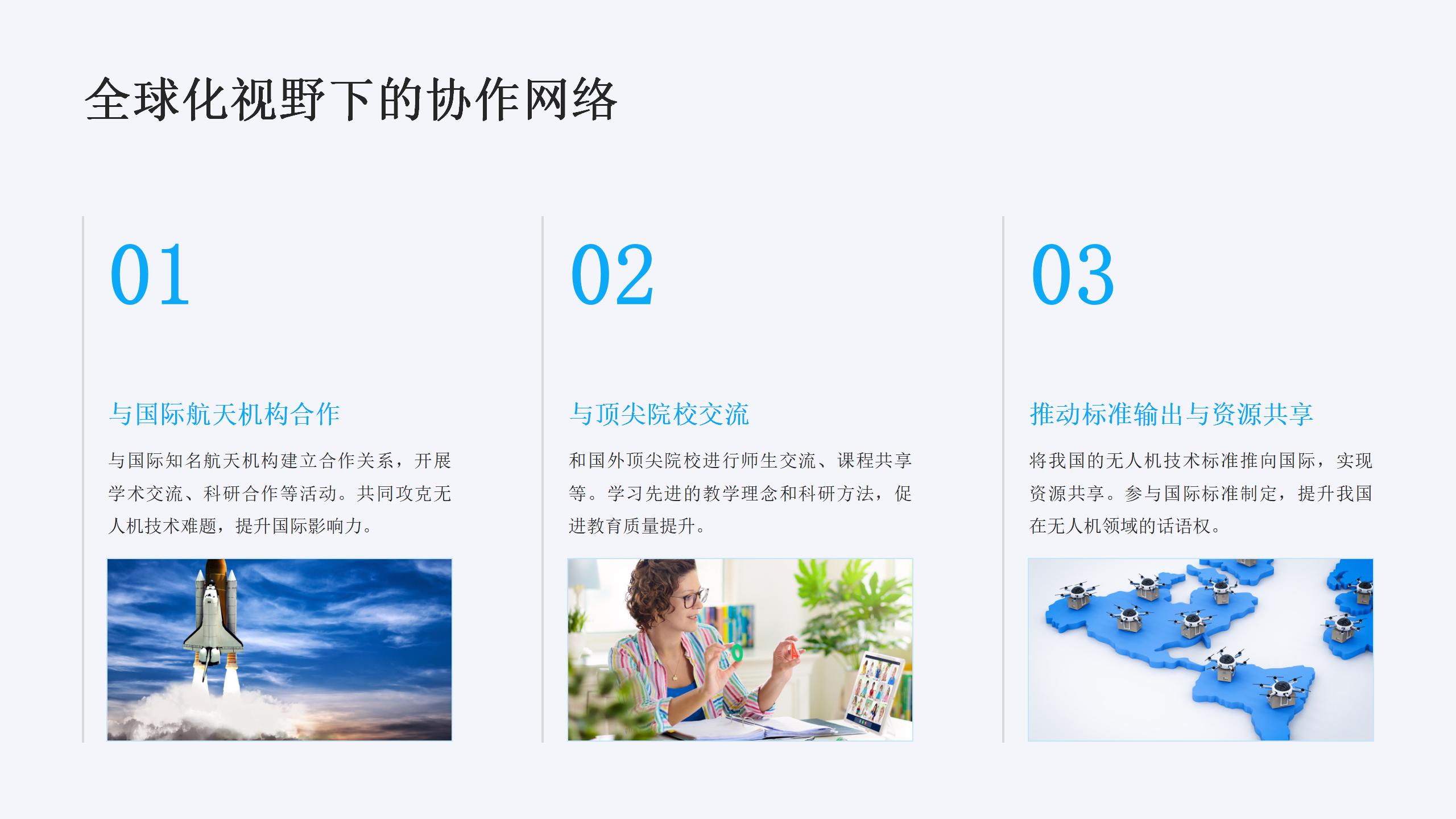 全球化视野下的协作网络

01

与国际航天机构合作

与国际知名航天机构建立合作关系，开展学术交流、科研合作等活动。共同攻克无人机技术难题，提升国际影响力。

02

与顶尖院校交流

和国外顶尖院校进行师生交流、课程共享等。学习先进的教学理念和科研方法，促进教育质量提升。

03

推动标准输出与资源共享

将我国的无人机技术标准推向国际，实现资源共享。参与国际标准制定，提升我国在无人机领域的话语权。